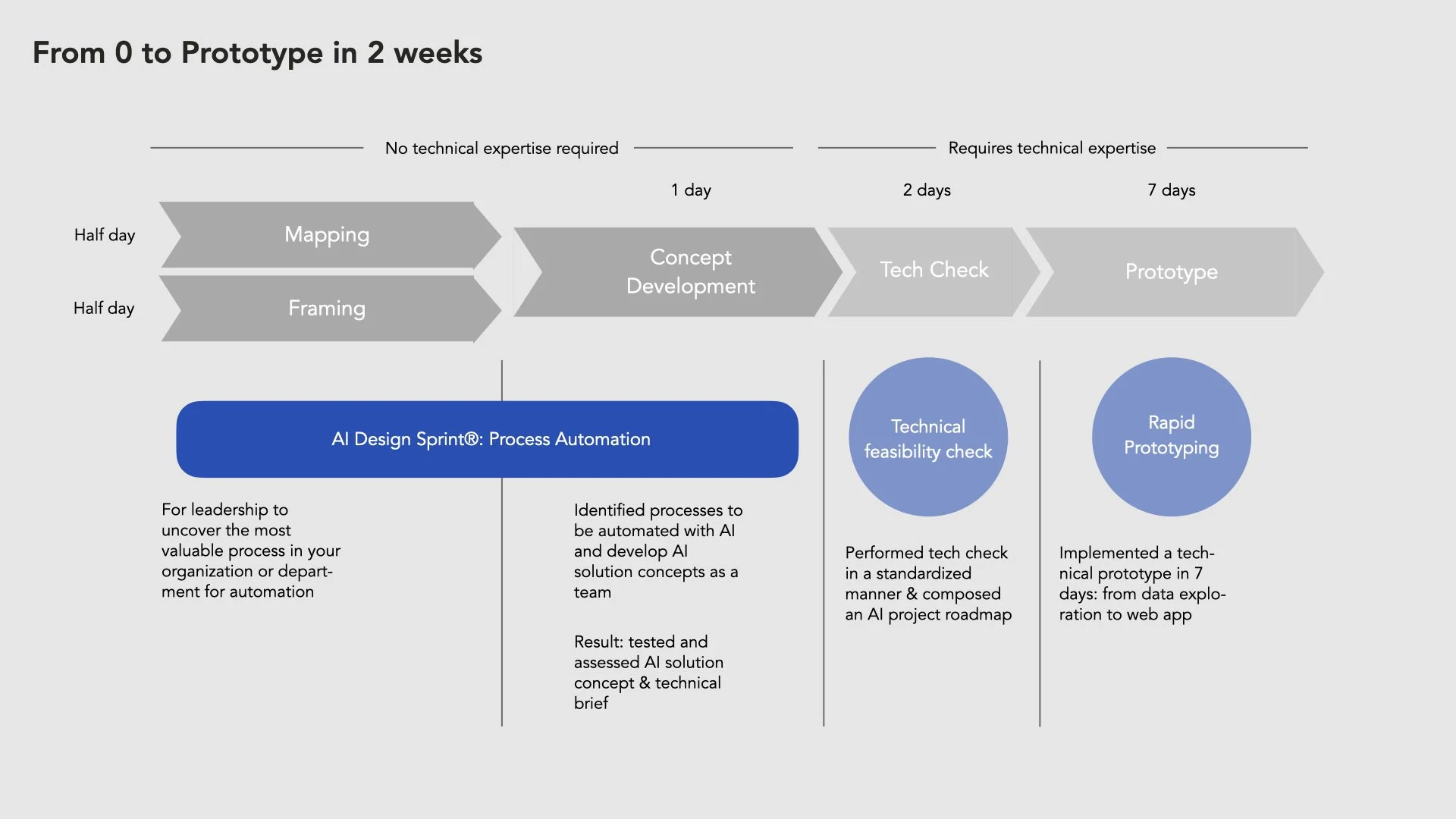 From 0 to Prototype in 2 weeks

No technical expertise required

Requires technical expertise

1 day

2 days

7 days

Half day

Mapping

Half day

Framing

Concept Development

Tech Check

Prototype

AI Design Sprint®: Process Automation

Technical feasibility check

Rapid Prototyping

For leadership to uncover the most valuable process in your organization or department for automation

Identified processes to be automated with AI and develop AI solution concepts as a team

Result: tested and assessed AI solution concept & technical brief

Performed tech check in a standardized manner & composed an AI project roadmap

Implemented a technical prototype in 7 days: from data exploration to web app